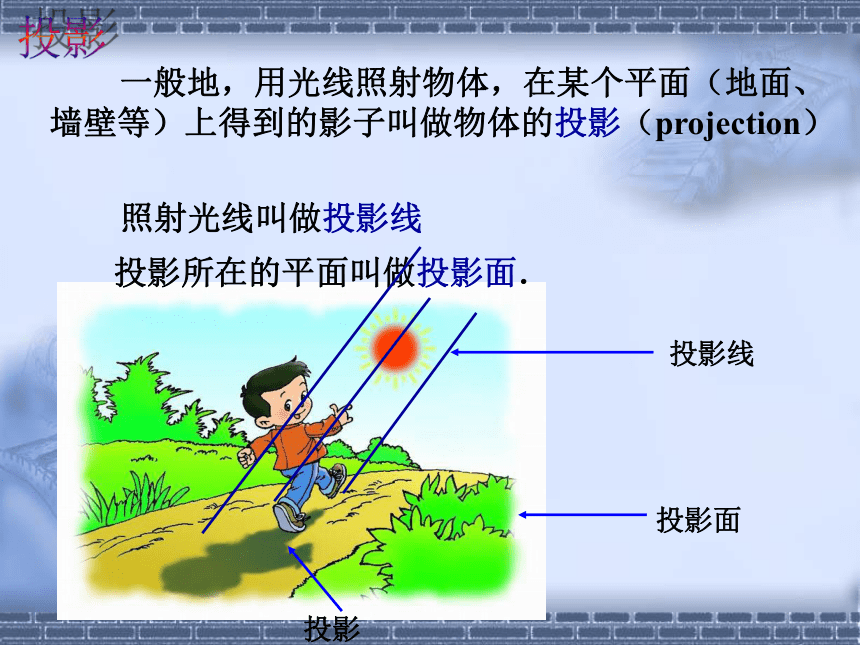 投影

一般地，用光线照射物体，在某个平面（地面、墙壁等）上得到的影子叫做物体的投影（projection）

照射光线叫做投影线

投影所在的平面叫做投影面.

投影线

投影面

投影